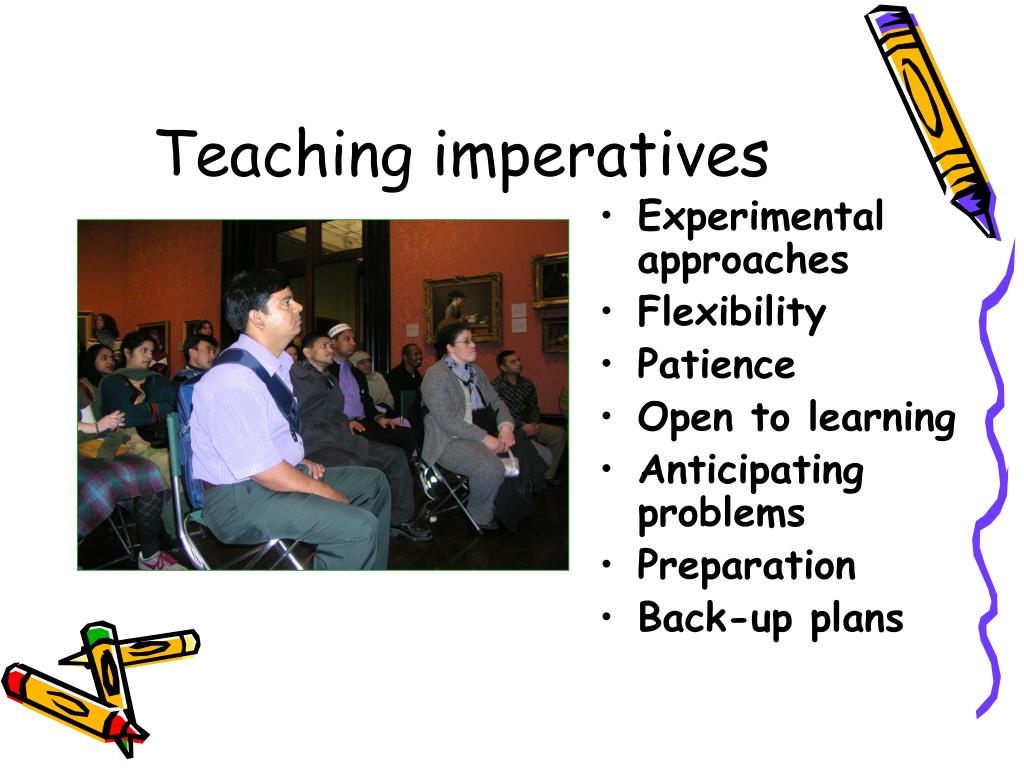 Teaching imperatives

• Experimental approaches
• Flexibility
• Patience
• Open to learning
• Anticipating problems
• Preparation
• Back-up plans